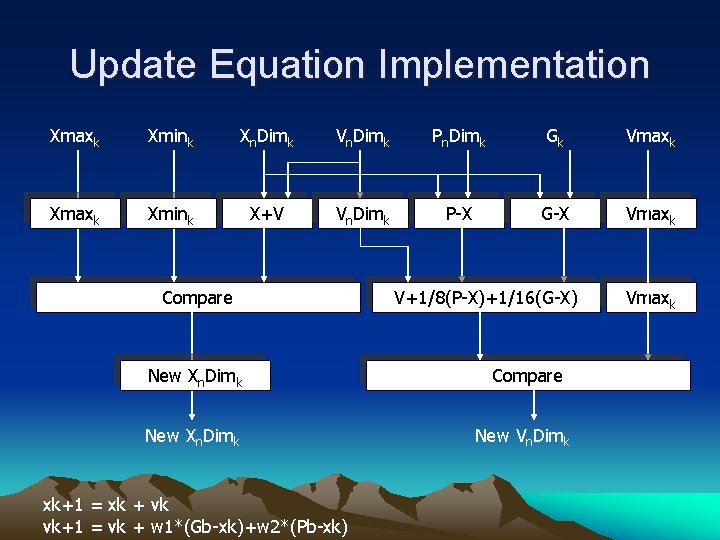 Update Equation Implementation

$Xmax_k$ $Xmin_k$ $X_nDim_k$ $V_nDim_k$ $P_nDim_k$ $G_k$ $Vmax_k$

$Xmax_k$ $Xmin_k$ X+V $V_nDim_k$ P-X G-X $Vmax_k$

Compare

V+1/8(P-X)+1/16(G-X)

$Vmax_k$

New $X_nDim_k$

Compare

New $X_nDim_k$

New $V_nDim_k$

xk+1 = xk + vk
vk+1 = vk + w1*(Gb-xk)+w2*(Pb-xk)